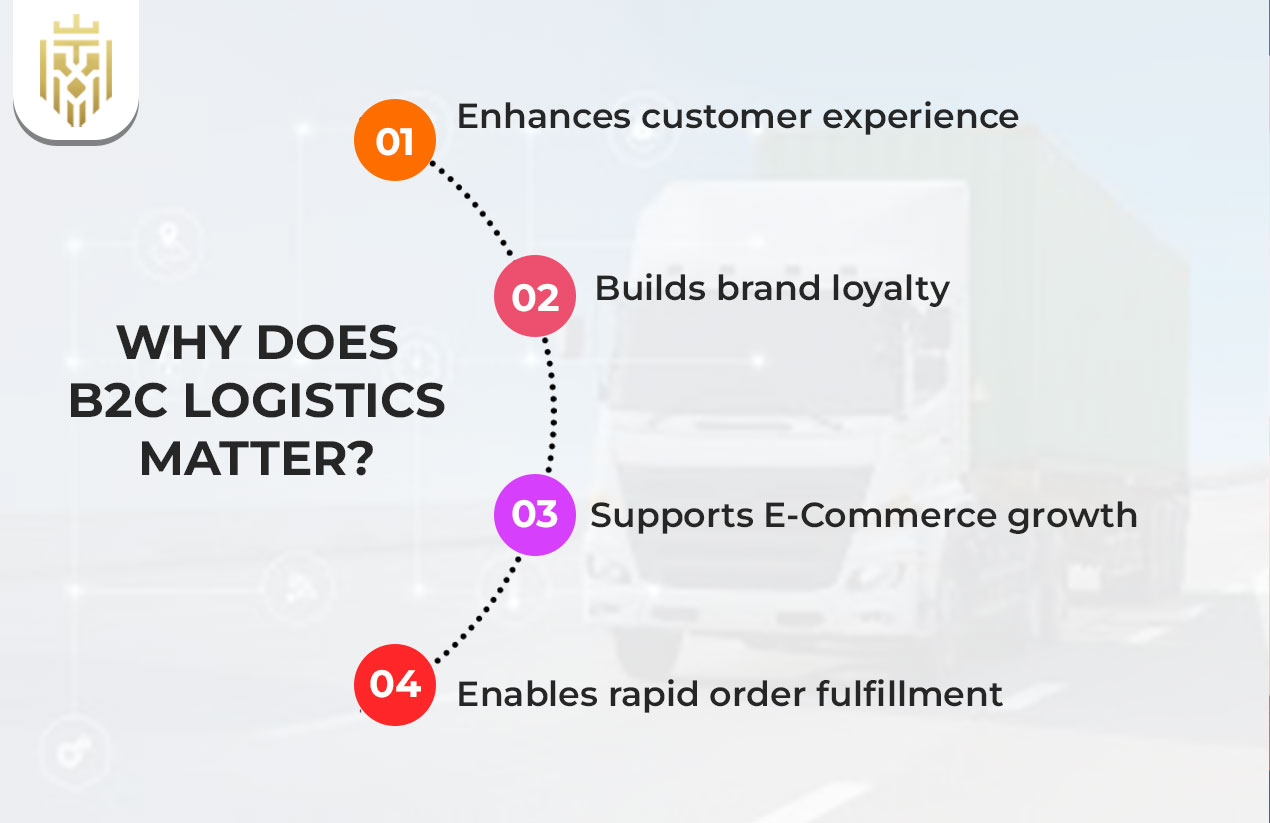 WHY DOES B2C LOGISTICS MATTER?

01 Enhances customer experience

02 Builds brand loyalty

03 Supports E-Commerce growth

04 Enables rapid order fulfillment